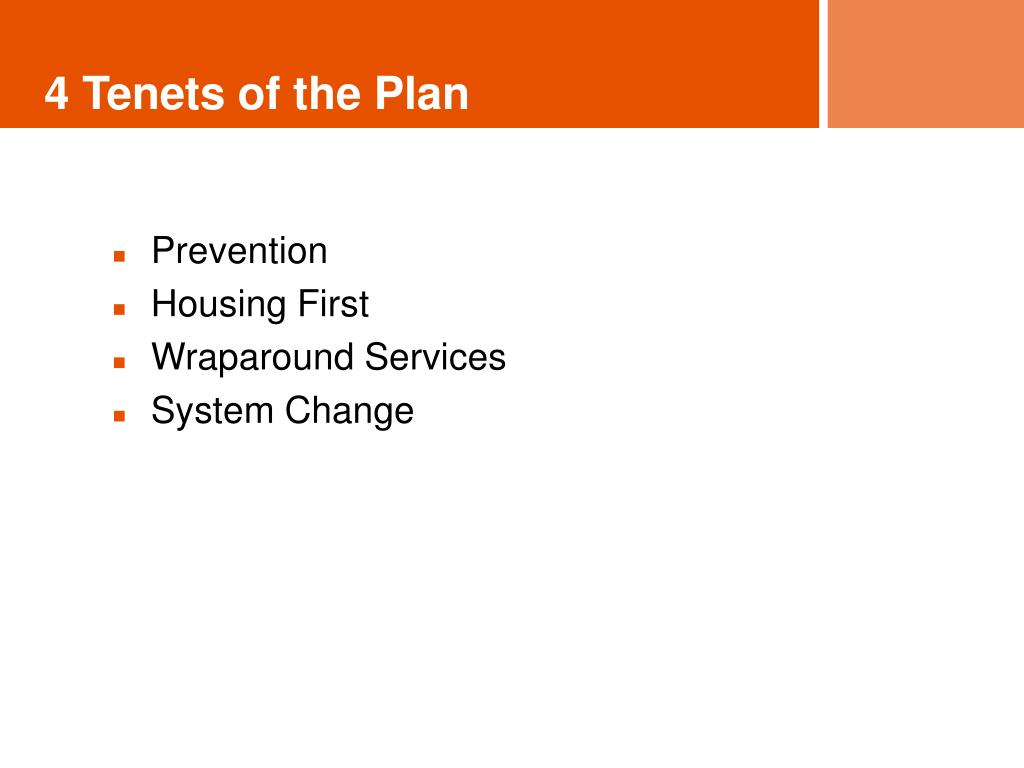 4 Tenets of the Plan

- Prevention
- Housing First
- Wraparound Services
- System Change